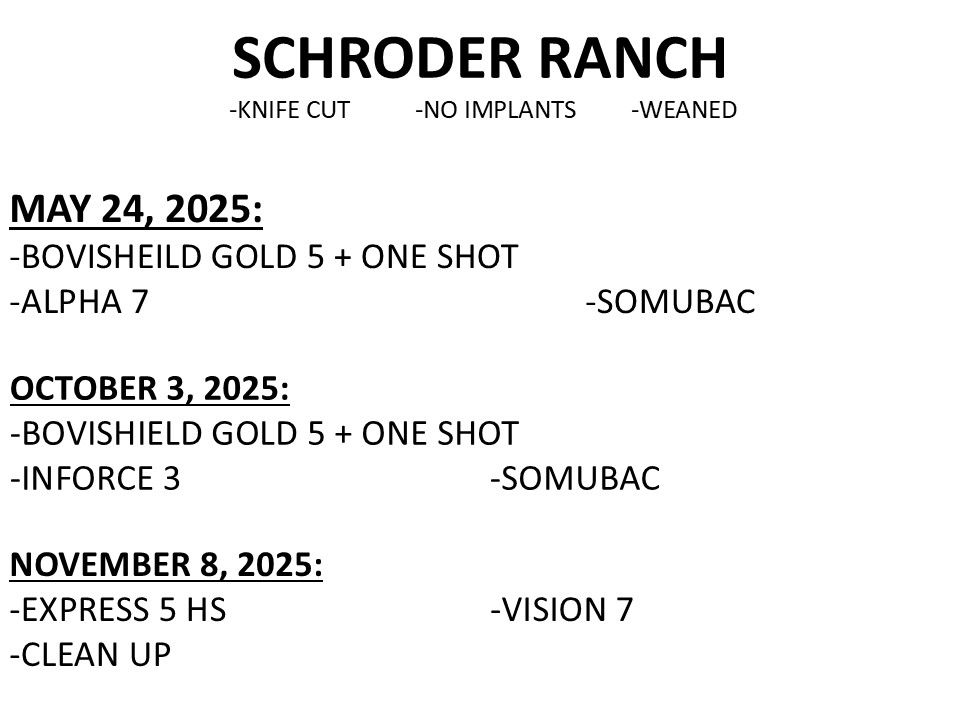 SCHRODER RANCH
-KNIFE CUT -NO IMPLANTS -WEANED

MAY 24, 2025:
-BOVISHEILD GOLD 5 + ONE SHOT
-ALPHA 7 -SOMUBAC

OCTOBER 3, 2025:
-BOVISHIELD GOLD 5 + ONE SHOT
-INFORCE 3 -SOMUBAC

NOVEMBER 8, 2025:
-EXPRESS 5 HS -VISION 7
-CLEAN UP